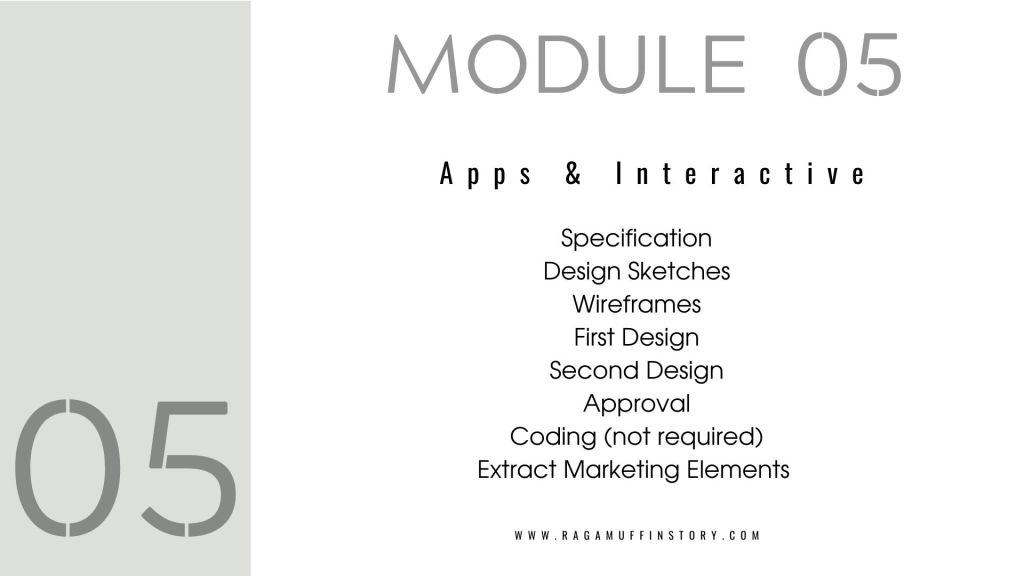 MODULE 05

Apps & Interactive

Specification
Design Sketches
Wireframes
First Design
Second Design
Approval
Coding (not required)
Extract Marketing Elements

05

WWW.RAGAMUFFINSTORY.COM